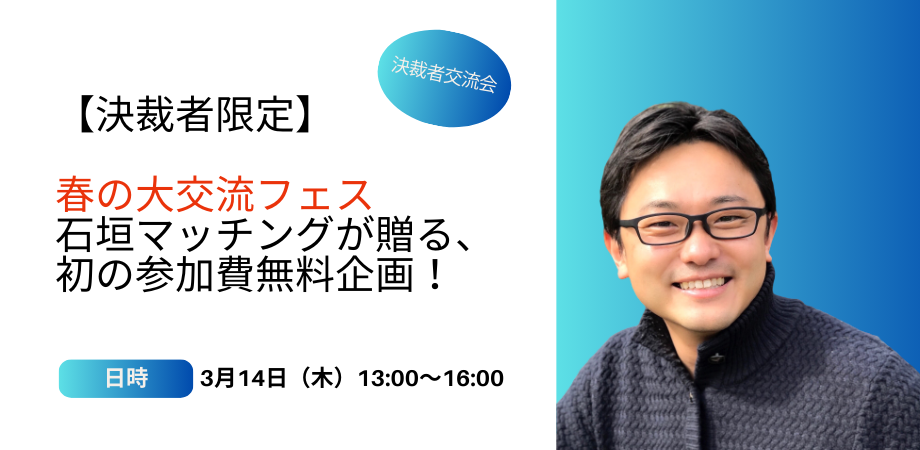 決裁者交流会

【決裁者限定】

春の大交流フェス
石垣マッチングが贈る、
初の参加費無料企画！

日時 3月14日（木）13:00〜16:00